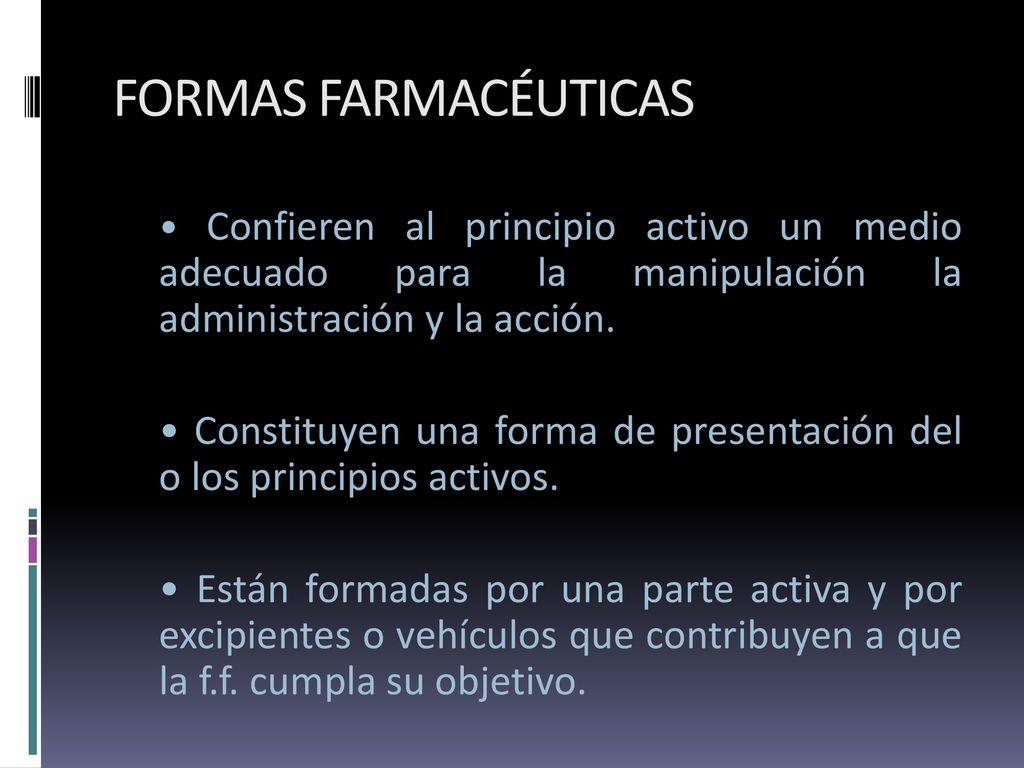 FORMAS FARMACÉUTICAS

• Confieren al principio activo un medio adecuado para la manipulación la administración y la acción.

• Constituyen una forma de presentación del o los principios activos.

• Están formadas por una parte activa y por excipientes o vehículos que contribuyen a que la f.f. cumpla su objetivo.